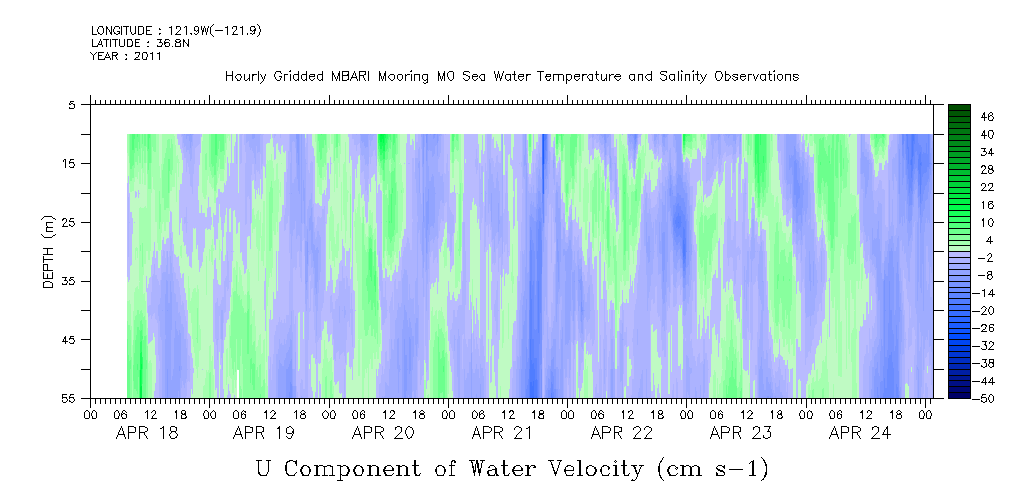 LONGITUDE : 121.9W(-121.9)
LATITUDE : 36.8N
YEAR : 2011

Hourly Gridded MBARI Mooring M0 Sea Water Temperature and Salinity Observations

DEPTH (m)

5
15
25
35
45
55

46
40
34
28
22
16
10
4
-2
-8
-14
-20
-26
-32
-38
-44
-50

00 06 12 18 00 06 12 18 00 06 12 18 00 06 12 18 00 06 12 18 00 06 12 18 00 06 12 18 00
APR 18 APR 19 APR 20 APR 21 APR 22 APR 23 APR 24

U Component of Water Velocity (cm s-1)